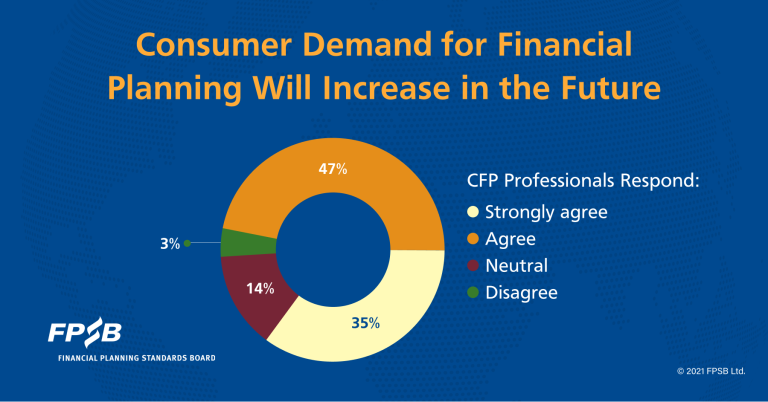 Consumer Demand for Financial Planning Will Increase in the Future

47%
3%
14%
35%

CFP Professionals Respond:
Strongly agree
Agree
Neutral
Disagree

FPSB
FINANCIAL PLANNING STANDARDS BOARD

© 2021 FPSB Ltd.